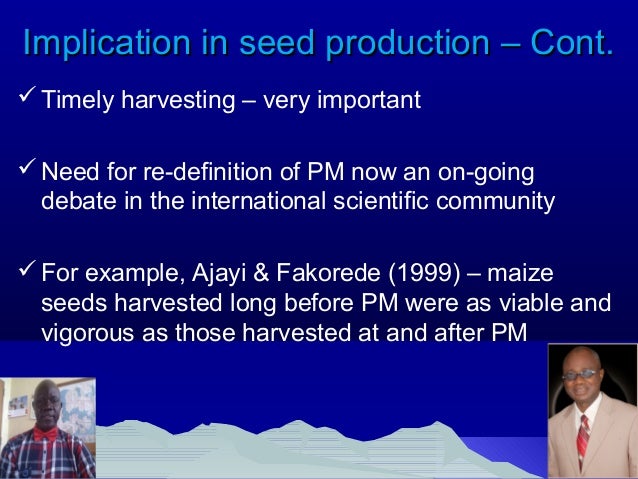 Implication in seed production – Cont.

✓ Timely harvesting – very important

✓ Need for re-definition of PM now an on-going debate in the international scientific community

✓ For example, Ajayi & Fakorede (1999) – maize seeds harvested long before PM were as viable and vigorous as those harvested at and after PM